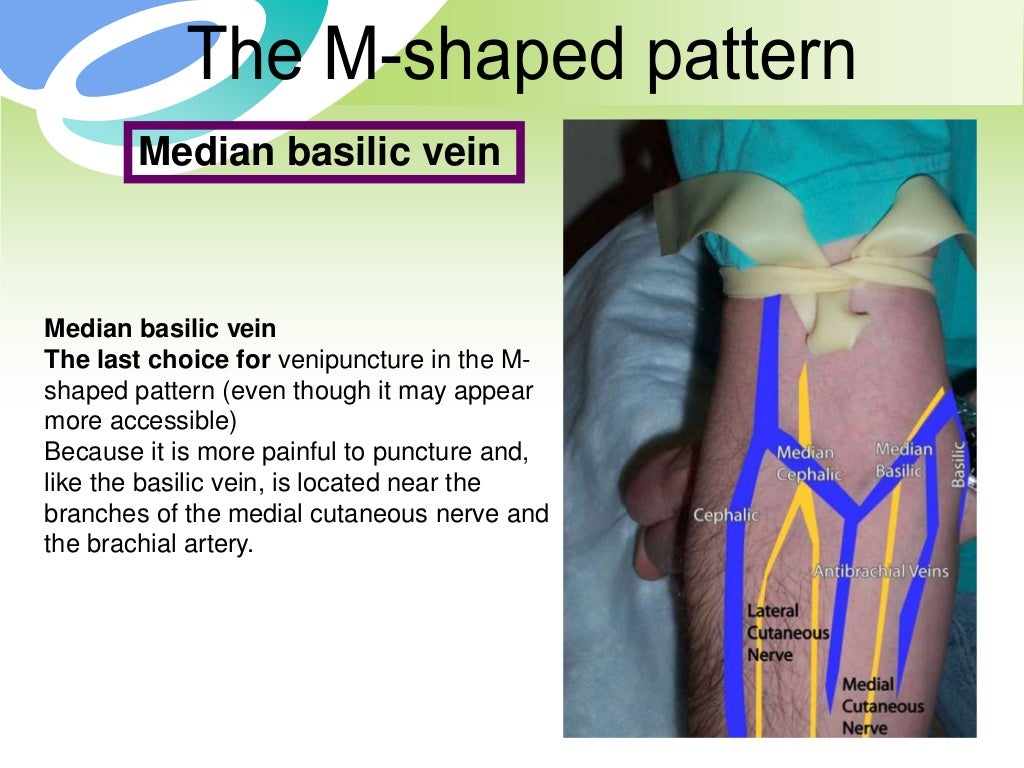 The M-shaped pattern

Median basilic vein

Median basilic vein
The last choice for venipuncture in the M-shaped pattern (even though it may appear more accessible)
Because it is more painful to puncture and, like the basilic vein, is located near the branches of the medial cutaneous nerve and the brachial artery.

Median Cephalic
Median Basilic
Basilic
Cephalic
Antibrachial Veins
Lateral Cutaneous Nerve
Medial Cutaneous Nerve